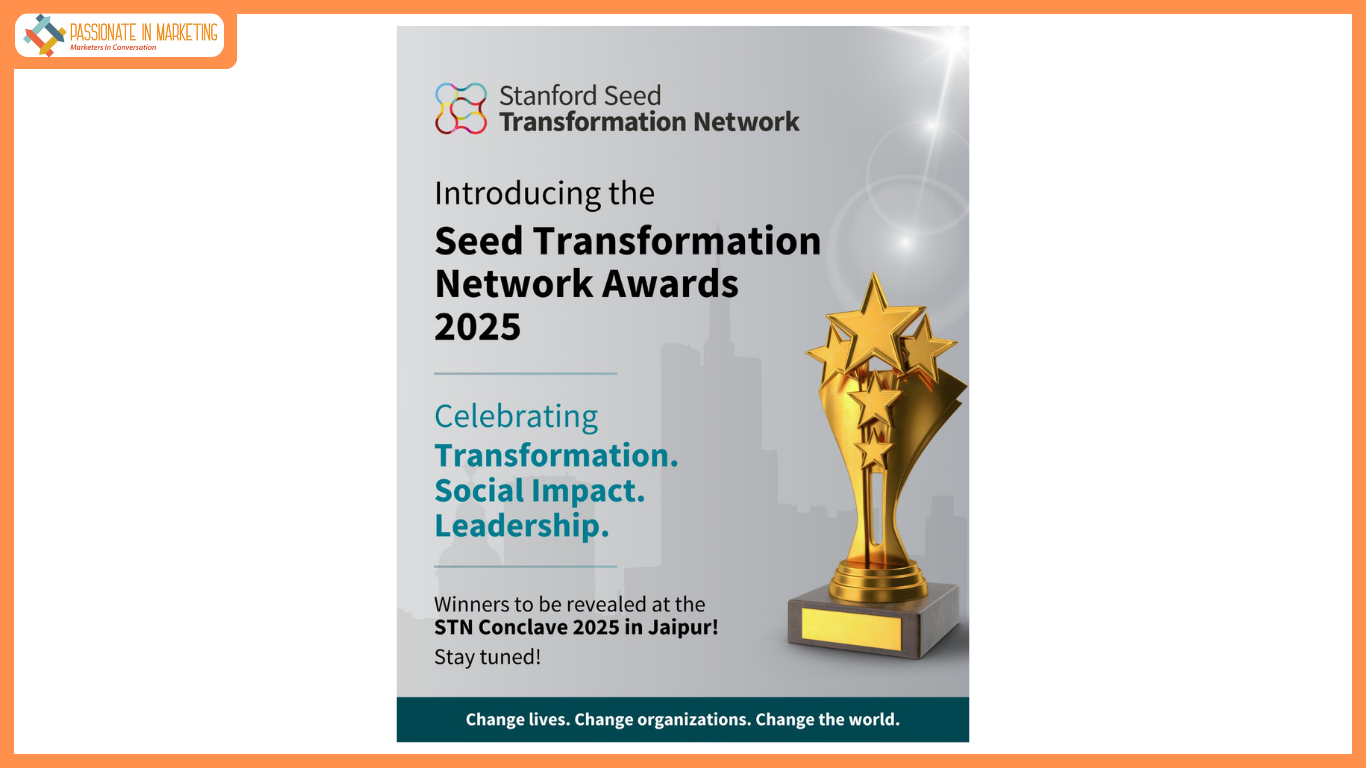 PASSIONATE IN MARKETING
Marketers In Conversation

Stanford Seed
Transformation Network

Introducing the
Seed Transformation Network Awards 2025

Celebrating
Transformation.
Social Impact.
Leadership.

Winners to be revealed at the
STN Conclave 2025 in Jaipur!
Stay tuned!

Change lives. Change organizations. Change the world.